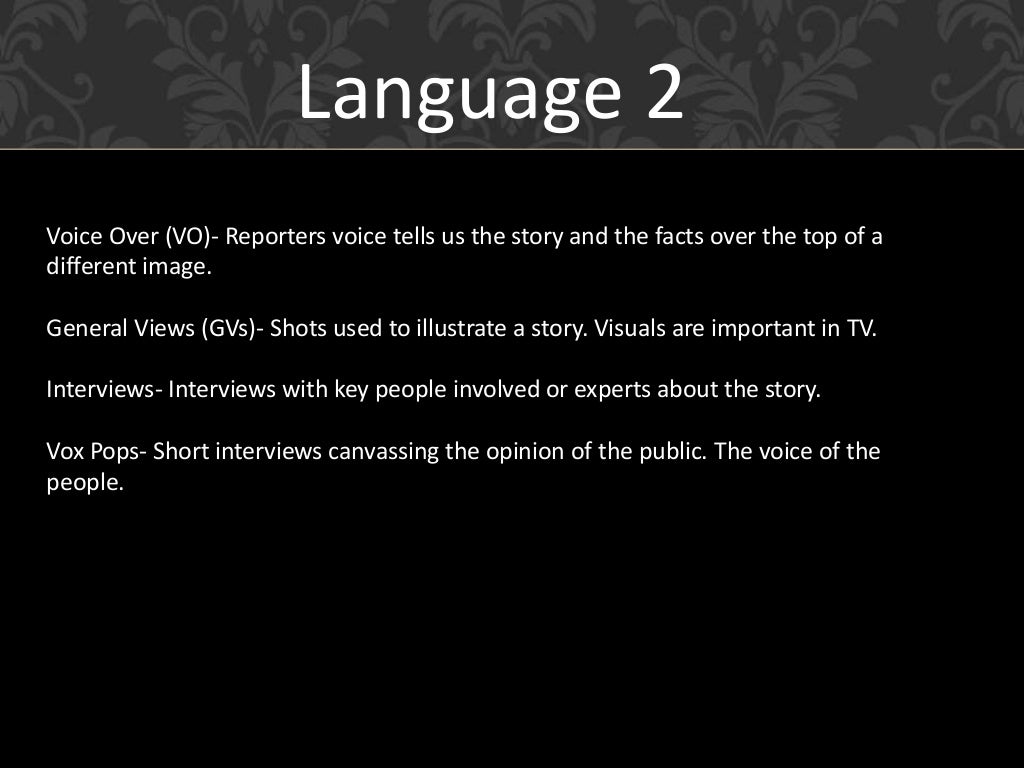 Language 2

Voice Over (VO)- Reporters voice tells us the story and the facts over the top of a different image.

General Views (GVs)- Shots used to illustrate a story. Visuals are important in TV.

Interviews- Interviews with key people involved or experts about the story.

Vox Pops- Short interviews canvassing the opinion of the public. The voice of the people.